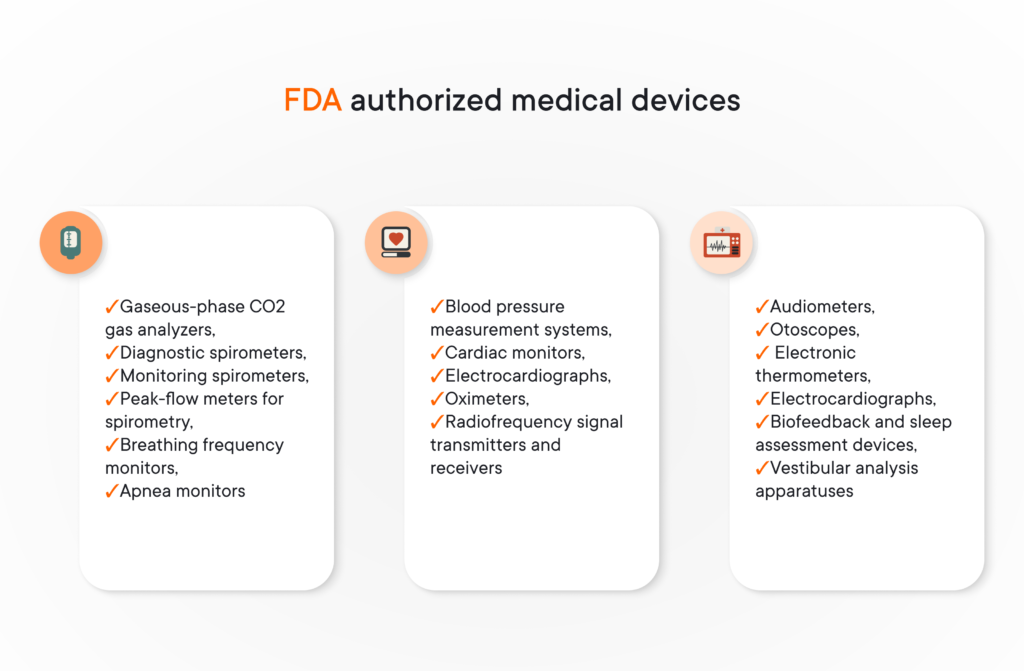 FDA authorized medical devices

✓Gaseous-phase CO2 gas analyzers,
✓Diagnostic spirometers,
✓Monitoring spirometers,
✓Peak-flow meters for spirometry,
✓Breathing frequency monitors,
✓Apnea monitors

✓Blood pressure measurement systems,
✓Cardiac monitors,
✓Electrocardiographs,
✓Oximeters,
✓Radiofrequency signal transmitters and receivers

✓Audiometers,
✓Otoscopes,
✓ Electronic thermometers,
✓Electrocardiographs,
✓Biofeedback and sleep assessment devices,
✓Vestibular analysis apparatuses